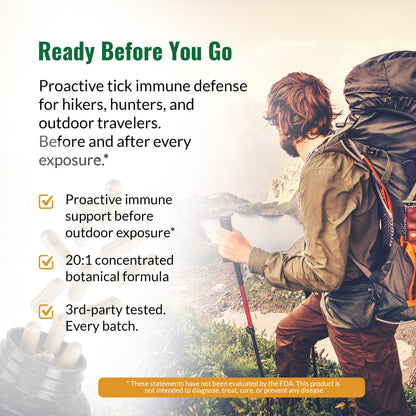 Ready Before You Go

Proactive tick immune defense for hikers, hunters, and outdoor travelers. Before and after every exposure.*

Proactive immune support before outdoor exposure*

20:1 concentrated botanical formula

3rd-party tested. Every batch.

* These statements have not been evaluated by the FDA. This product is not intended to diagnose, treat, cure, or prevent any disease